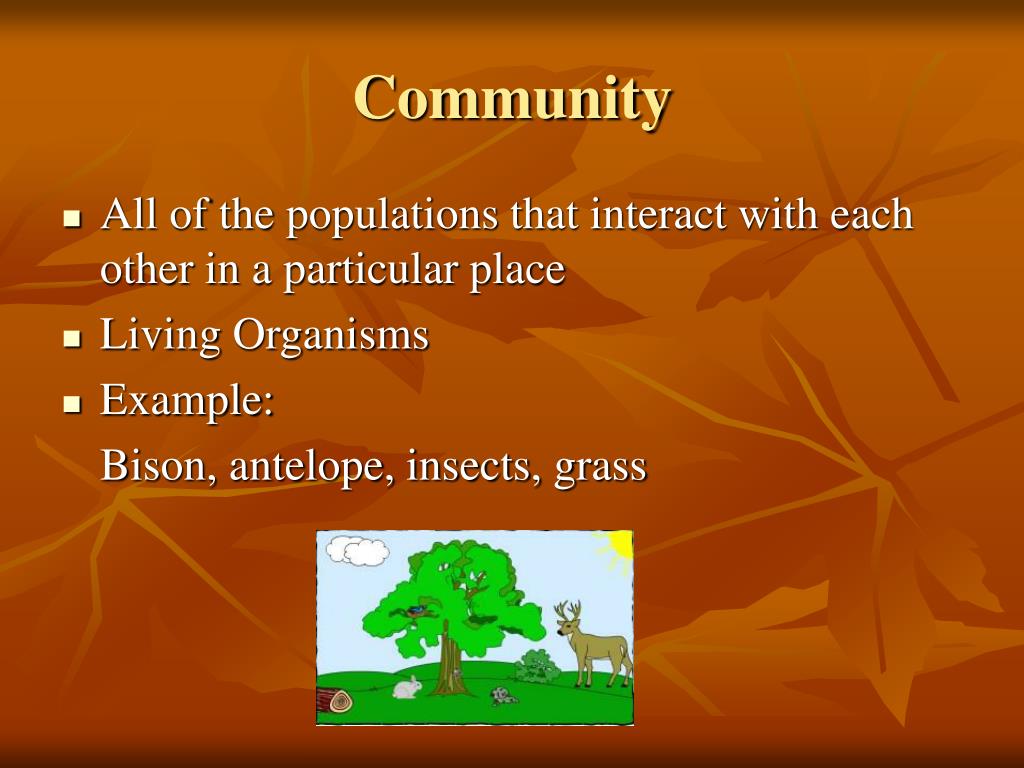 Community

- All of the populations that interact with each other in a particular place
- Living Organisms
- Example:

Bison, antelope, insects, grass